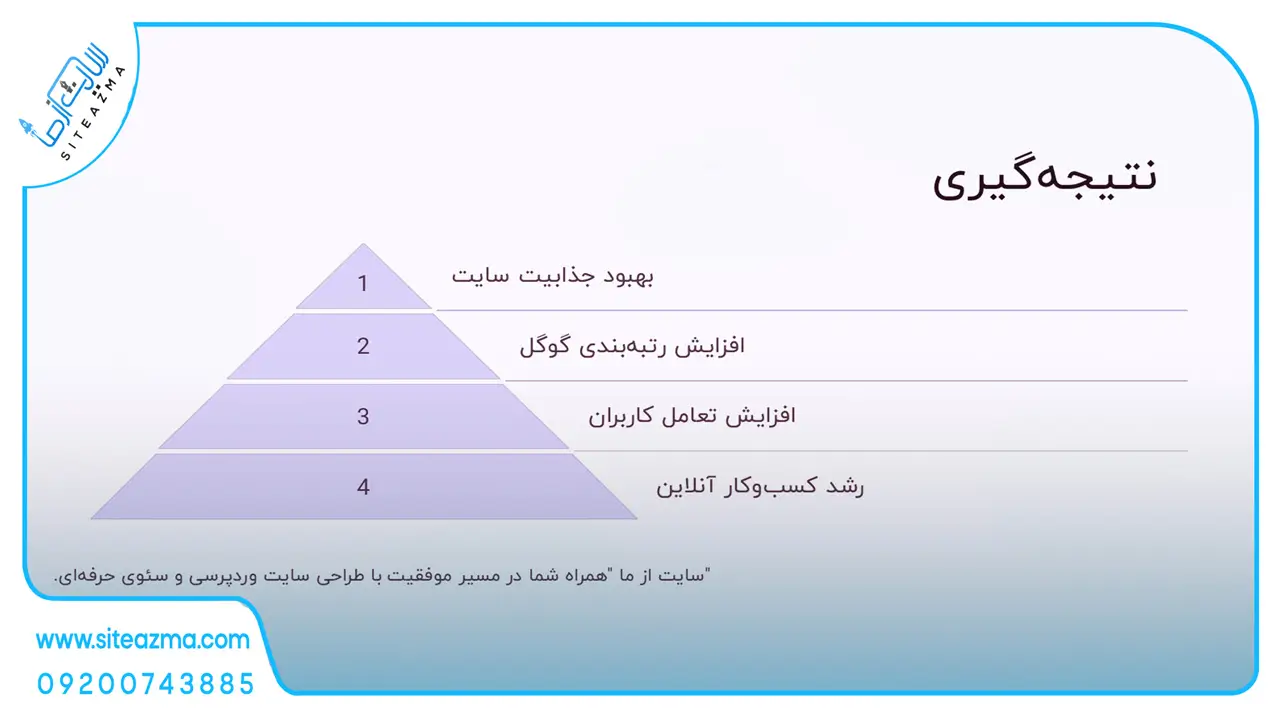 سایت ازما
SITEAZMA

نتیجه‌گیری

1
بهبود جذابیت سایت

2
افزایش رتبه‌بندی گوگل

3
افزایش تعامل کاربران

4
رشد کسب‌وکار آنلاین

"سایت از ما "همراه شما در مسیر موفقیت با طراحی سایت وردپرسی و سئوی حرفه‌ای.

www.siteazma.com
09200743885